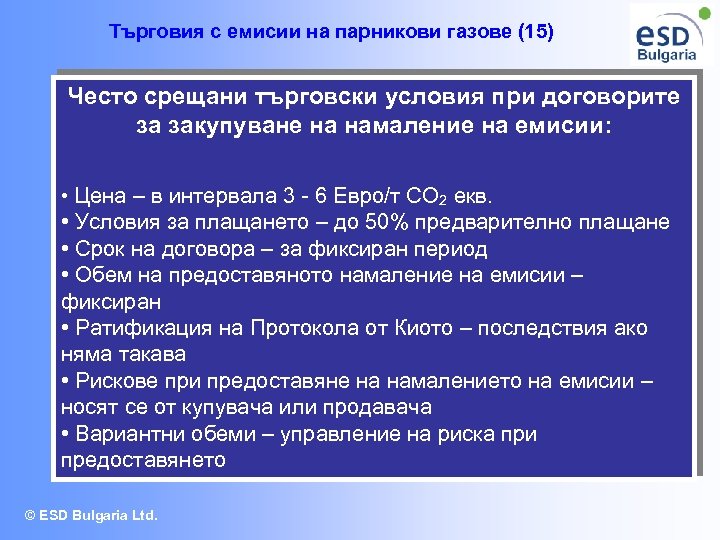 Търговия с емисии на парникови газове (15)

esD
Bulgaria

Често срещани търговски условия при договорите за закупуване на намаление на емисии:

• Цена – в интервала 3 - 6 Евро/т $CO_2$ екв.
• Условия за плащането – до 50% предварително плащане
• Срок на договора – за фиксиран период
• Обем на предоставяното намаление на емисии – фиксиран
• Ратификация на Протокола от Киото – последствия ако няма такава
• Рискове при предоставяне на намалението на емисии – носят се от купувача или продавача
• Вариантни обеми – управление на риска при предоставянето

© ESD Bulgaria Ltd.